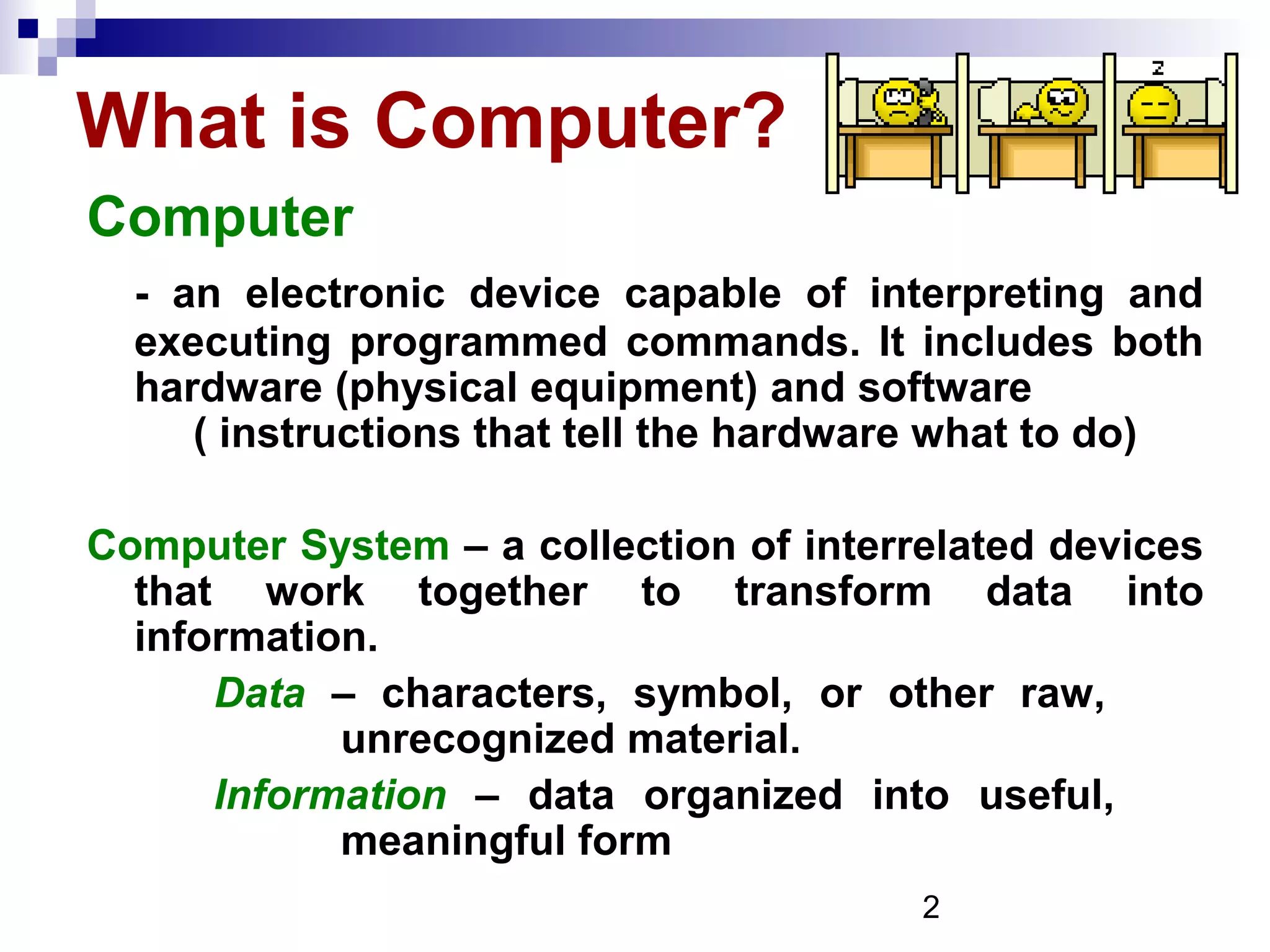 What is Computer?

z

Computer

- an electronic device capable of interpreting and executing programmed commands. It includes both hardware (physical equipment) and software ( instructions that tell the hardware what to do)

Computer System – a collection of interrelated devices that work together to transform data into information.

Data – characters, symbol, or other raw, unrecognized material.

Information – data organized into useful, meaningful form

2